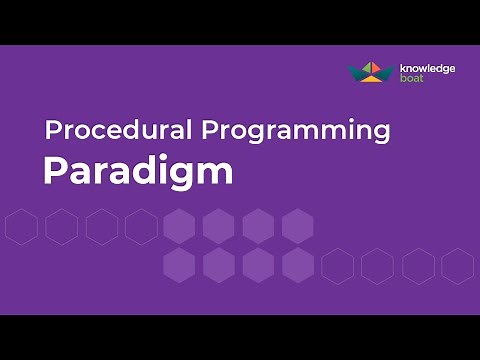 knowledge
boat

Procedural Programming
Paradigm